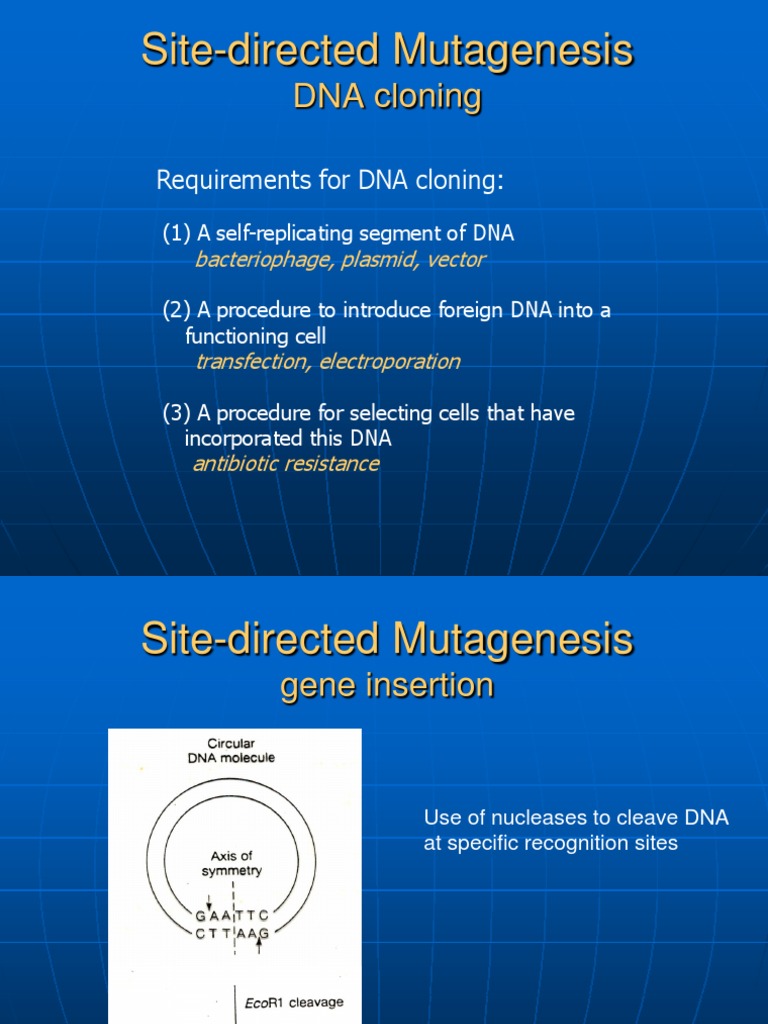 Site-directed Mutagenesis
DNA cloning

Requirements for DNA cloning:

(1) A self-replicating segment of DNA
bacteriophage, plasmid, vector

(2) A procedure to introduce foreign DNA into a functioning cell
transfection, electroporation

(3) A procedure for selecting cells that have incorporated this DNA
antibiotic resistance

Site-directed Mutagenesis
gene insertion

Circular DNA molecule

Axis of symmetry

G A A T T C
C T T A A G

EcoR1 cleavage

Use of nucleases to cleave DNA at specific recognition sites